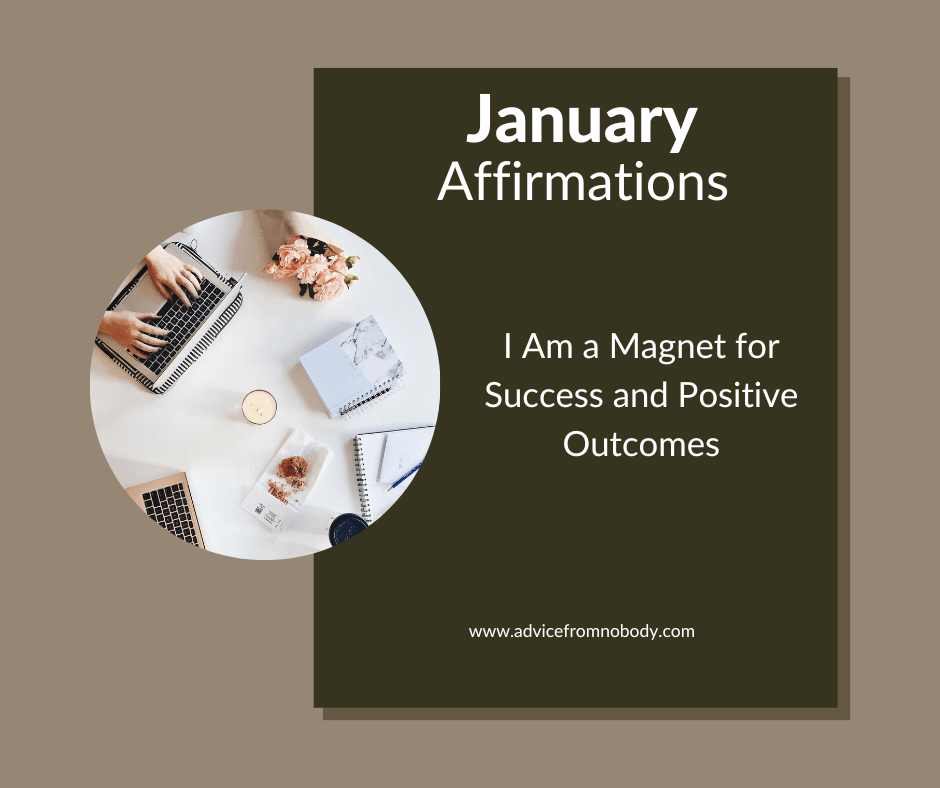 January
Affirmations

I Am a Magnet for Success and Positive Outcomes

www.advicefromnobody.com